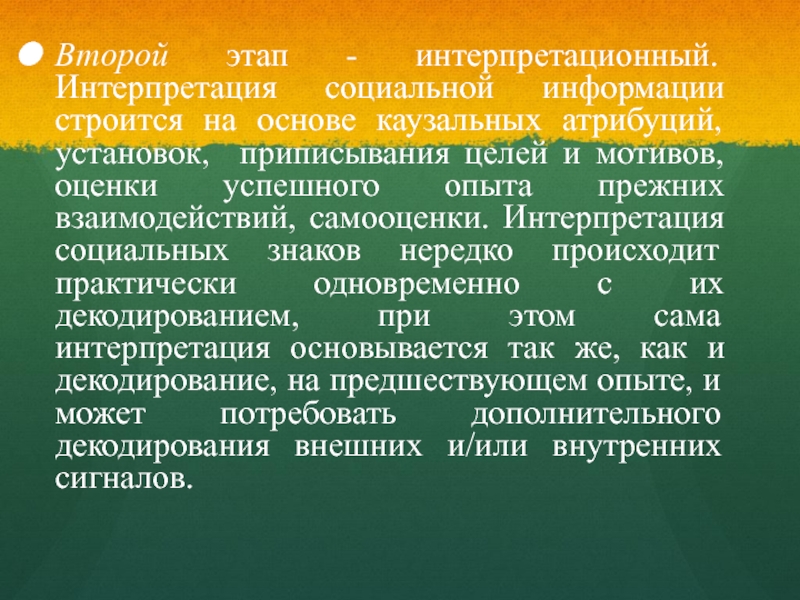 Второй этап - интерпретационный. Интерпретация социальной информации строится на основе каузальных атрибуций, установок, приписывания целей и мотивов, оценки успешного опыта прежних взаимодействий, самооценки. Интерпретация социальных знаков нередко происходит практически одновременно с их декодированием, при этом сама интерпретация основывается так же, как и декодирование, на предшествующем опыте, и может потребовать дополнительного декодирования внешних и/или внутренних сигналов.